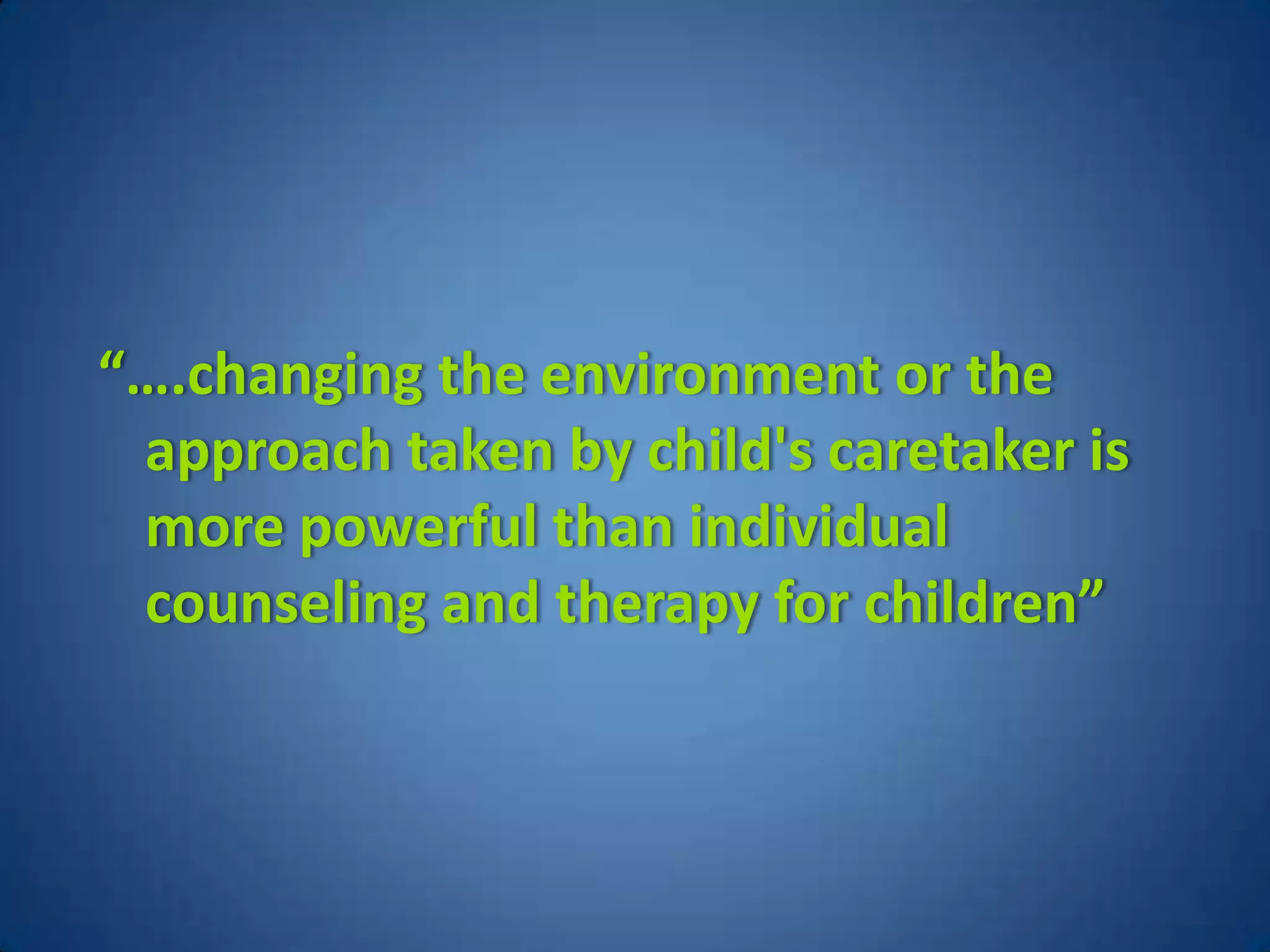 “….changing the environment or the approach taken by child's caretaker is more powerful than individual counseling and therapy for children”